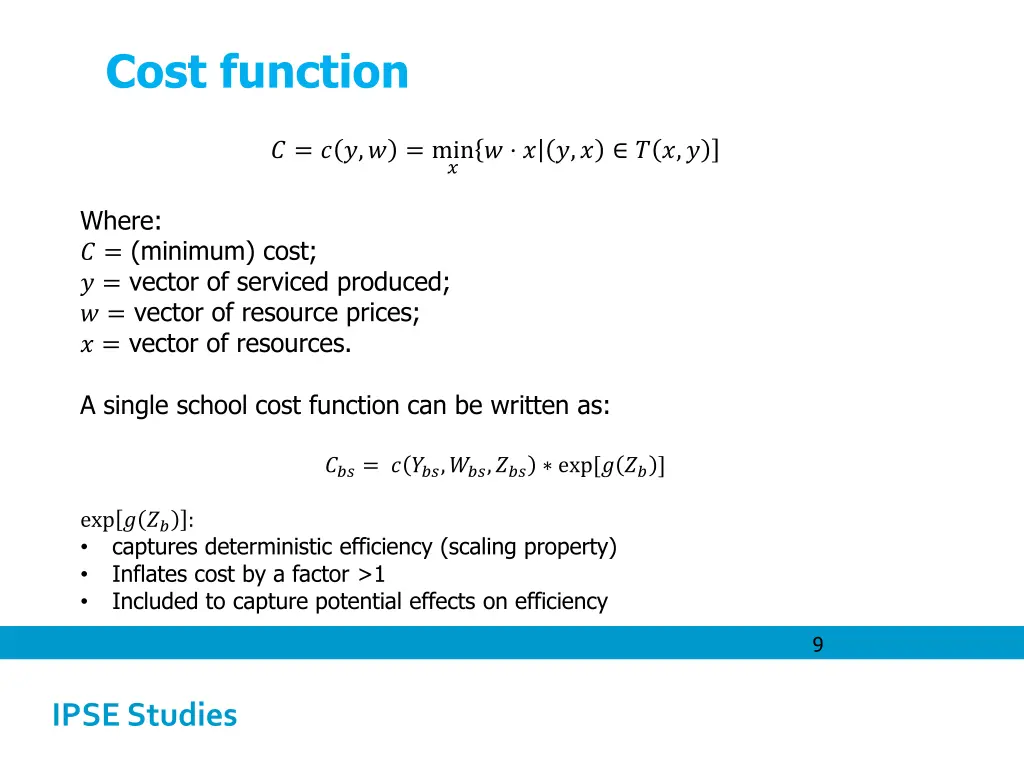 Cost function

$C = c(y, w) = \min_{x}\{w \cdot x | (y, x) \in T(x, y)]$

Where:
$C =$ (minimum) cost;
$y =$ vector of serviced produced;
$w =$ vector of resource prices;
$x =$ vector of resources.

A single school cost function can be written as:

$C_{bs} = c(Y_{bs}, W_{bs}, Z_{bs}) * \exp[g(Z_b)]$

$\exp[g(Z_b)]$:
• captures deterministic efficiency (scaling property)
• Inflates cost by a factor >1
• Included to capture potential effects on efficiency

9

IPSE Studies